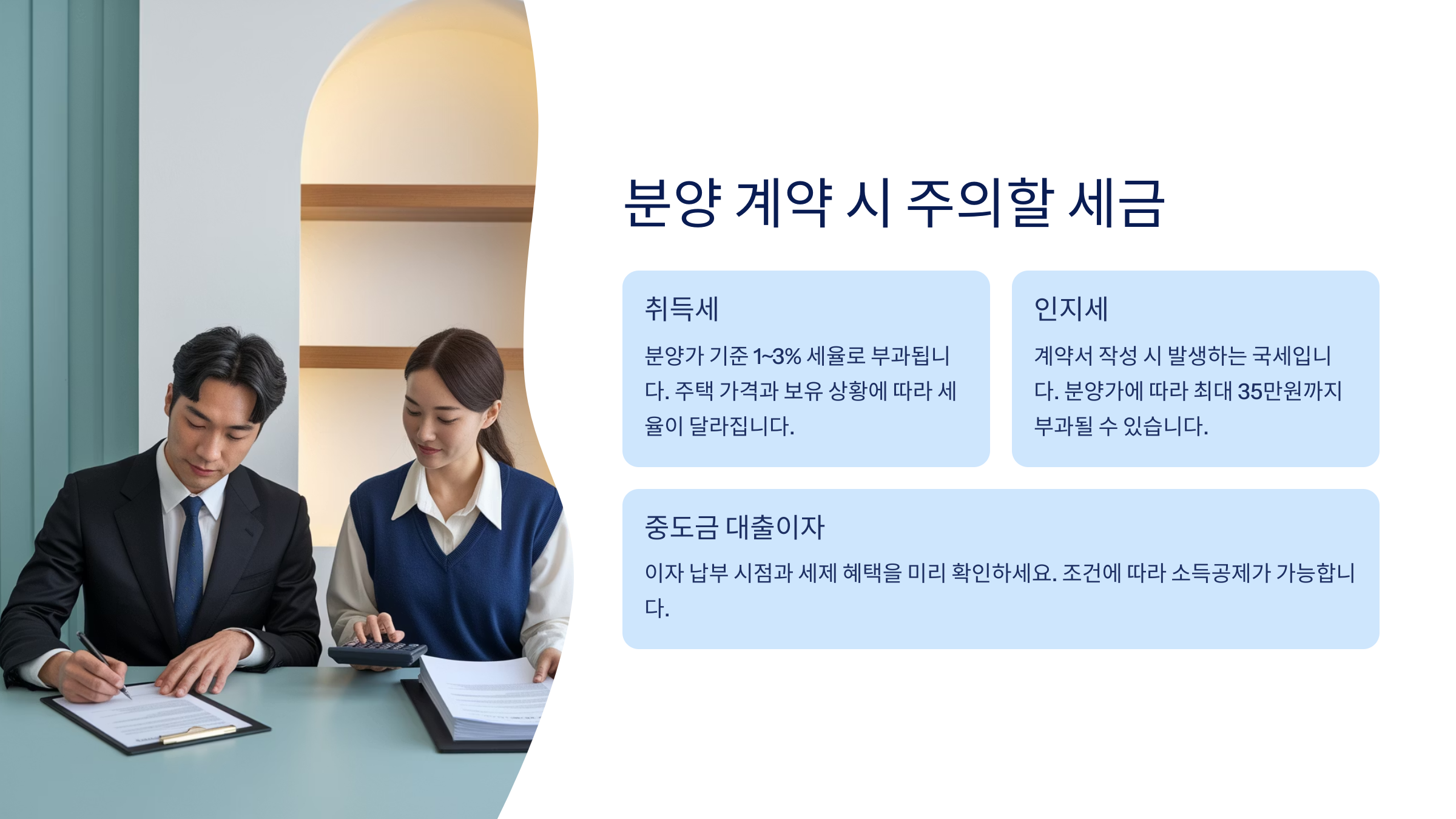 분양 계약 시 주의할 세금

취득세

분양가 기준 1~3% 세율로 부과됩니다. 주택 가격과 보유 상황에 따라 세율이 달라집니다.

인지세

계약서 작성 시 발생하는 국세입니다. 분양가에 따라 최대 35만원까지 부과될 수 있습니다.

중도금 대출이자

이자 납부 시점과 세제 혜택을 미리 확인하세요. 조건에 따라 소득공제가 가능합니다.